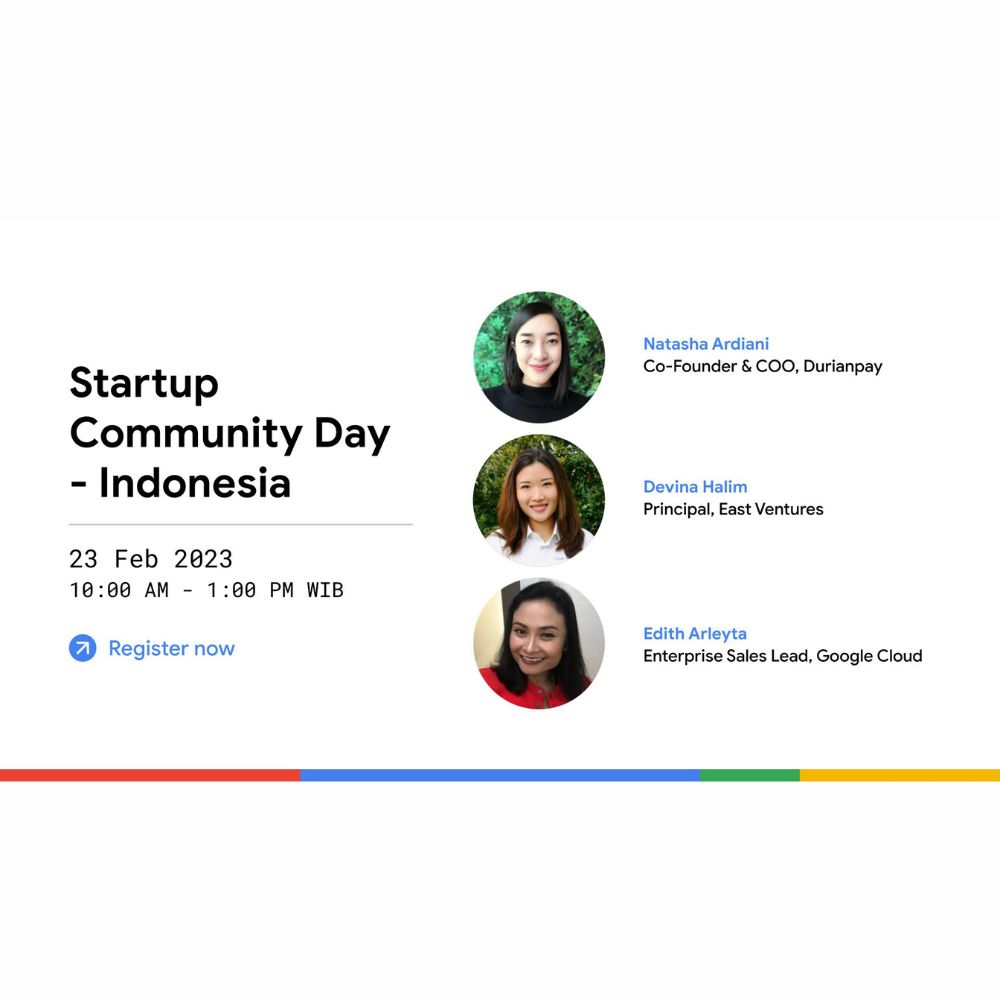 Startup Community Day - Indonesia

23 Feb 2023
10:00 AM - 1:00 PM WIB

Register now

Natasha Ardiani
Co-Founder & COO, Durianpay

Devina Halim
Principal, East Ventures

Edith Arleyta
Enterprise Sales Lead, Google Cloud